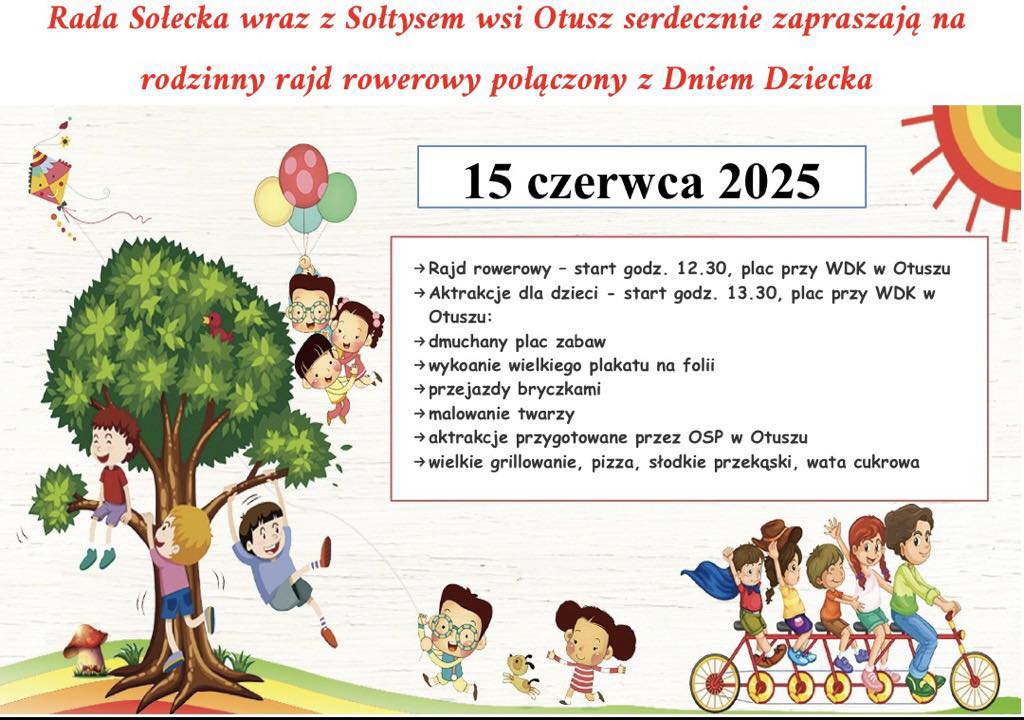 Rada Sołecka wraz z Sołtysem wsi Otusz serdecznie zapraszają na rodzinny rajd rowerowy połączony z Dniem Dziecka

15 czerwca 2025

→ Rajd rowerowy – start godz. 12.30, plac przy WDK w Otuszu
→ Aktrakcje dla dzieci - start godz. 13.30, plac przy WDK w Otuszu:
→ dmuchany plac zabaw
→ wykoanie wielkiego plakatu na folii
→ przejazdy bryczkami
→ malowanie twarzy
→ aktrakcje przygotowane przez OSP w Otuszu
→ wielkie grillowanie, pizza, słodkie przekąski, wata cukrowa